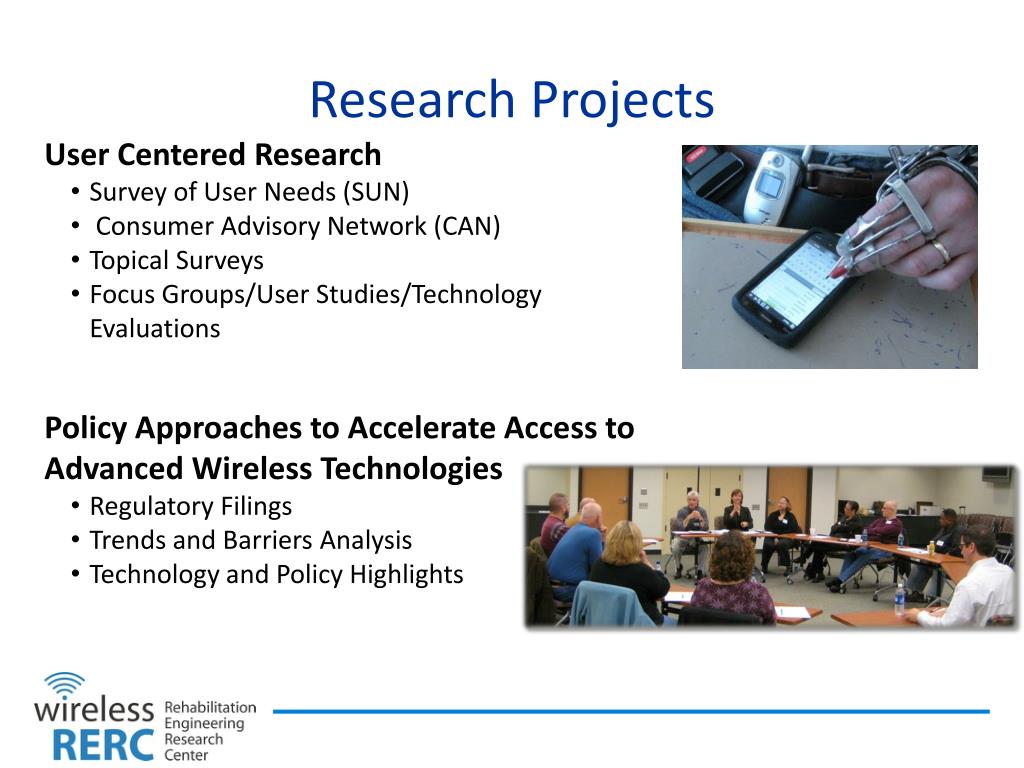 Research Projects

User Centered Research
• Survey of User Needs (SUN)
• Consumer Advisory Network (CAN)
• Topical Surveys
• Focus Groups/User Studies/Technology Evaluations

Policy Approaches to Accelerate Access to Advanced Wireless Technologies
• Regulatory Filings
• Trends and Barriers Analysis
• Technology and Policy Highlights

wireless RERC Rehabilitation Engineering Research Center